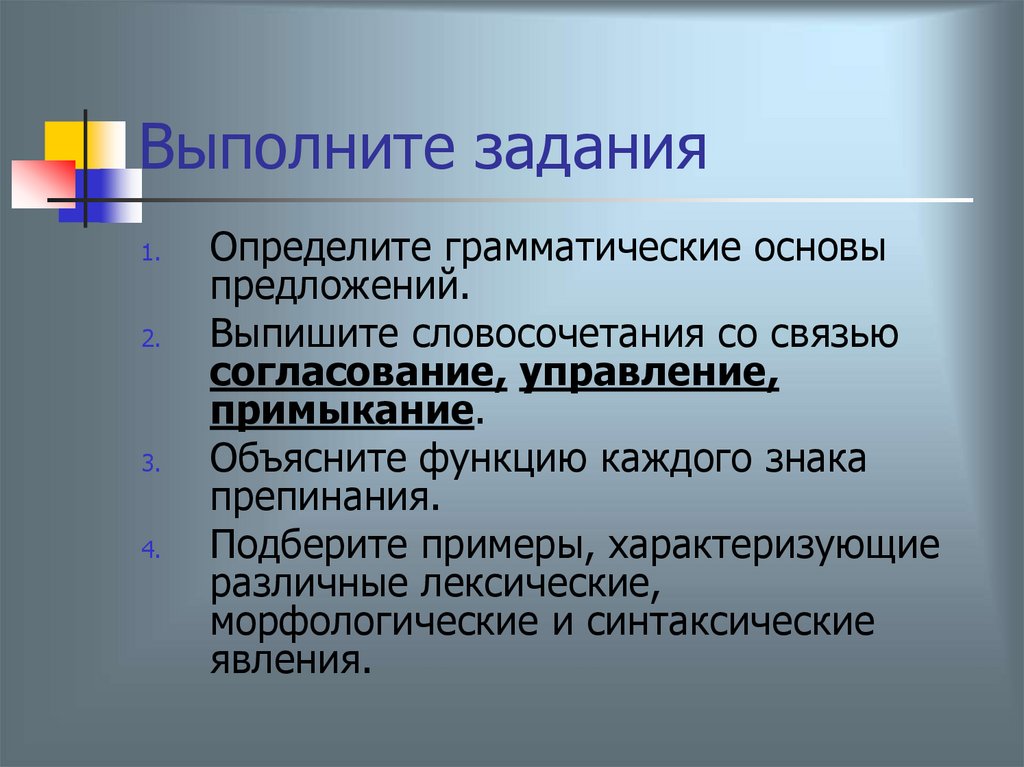 Выполните задания

1. Определите грамматические основы предложений.
2. Выпишите словосочетания со связью согласование, управление, примыкание.
3. Объясните функцию каждого знака препинания.
4. Подберите примеры, характеризующие различные лексические, морфологические и синтаксические явления.